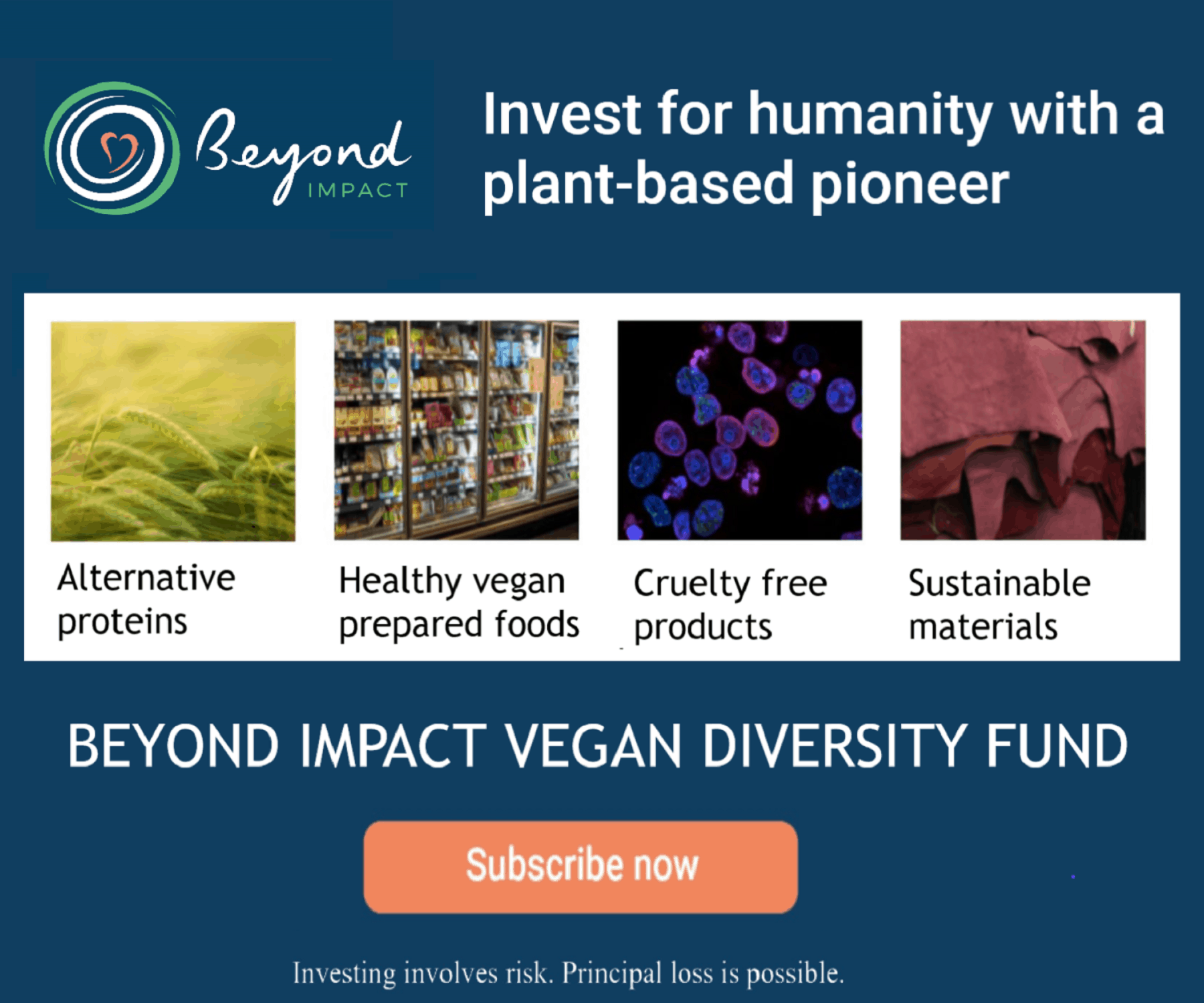 Beyond IMPACT

Invest for humanity with a plant-based pioneer

Alternative proteins

Healthy vegan prepared foods

Cruelty free products

Sustainable materials

BEYOND IMPACT VEGAN DIVERSITY FUND

Subscribe now

Investing involves risk. Principal loss is possible.